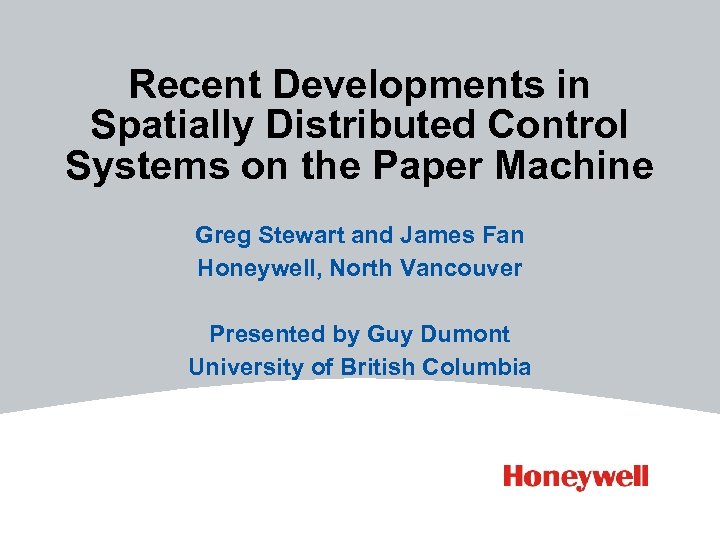 Recent Developments in Spatially Distributed Control Systems on the Paper Machine

Greg Stewart and James Fan
Honeywell, North Vancouver

Presented by Guy Dumont
University of British Columbia

Honeywell